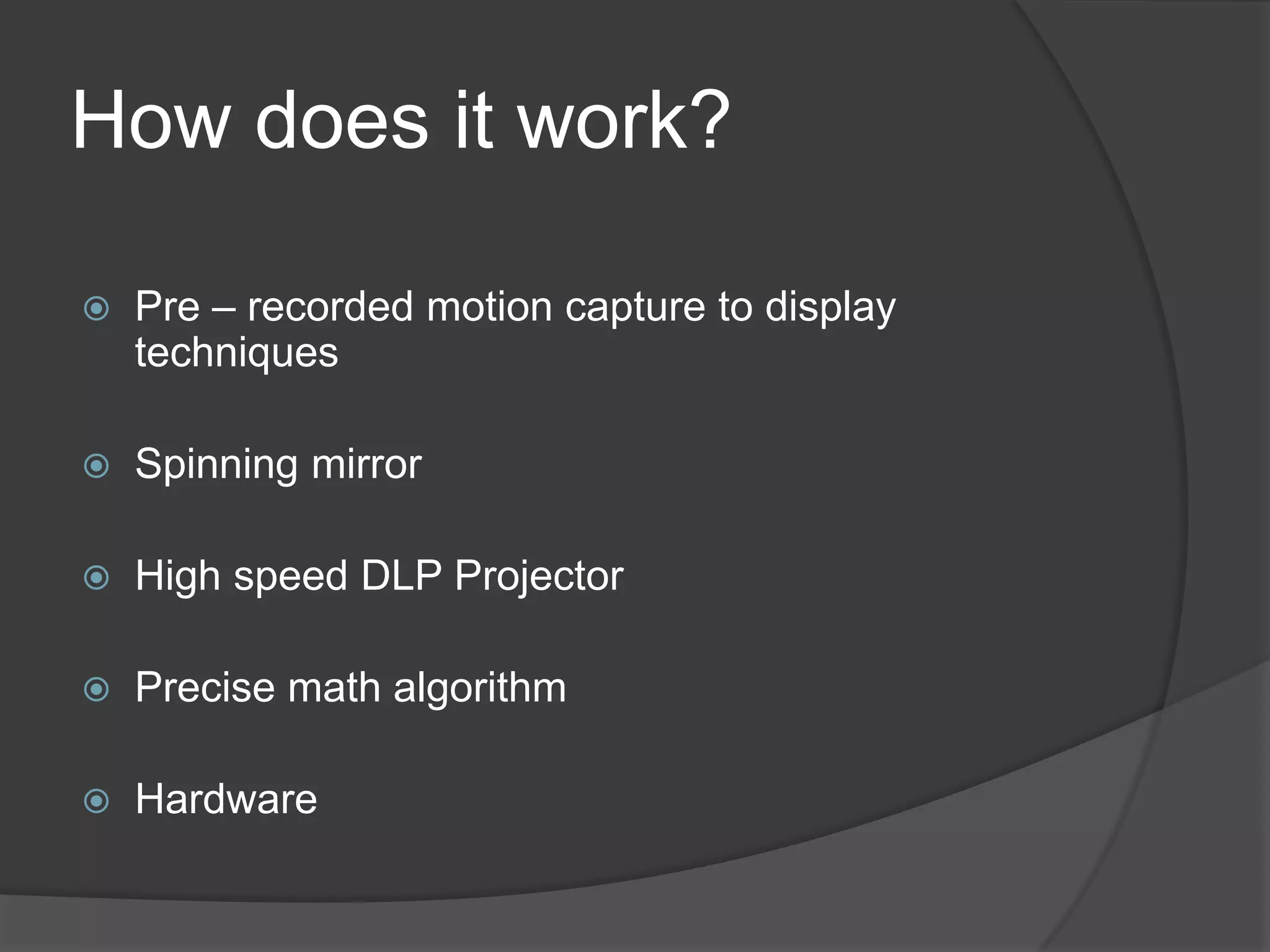 How does it work?

Pre – recorded motion capture to display techniques

Spinning mirror

High speed DLP Projector

Precise math algorithm

Hardware